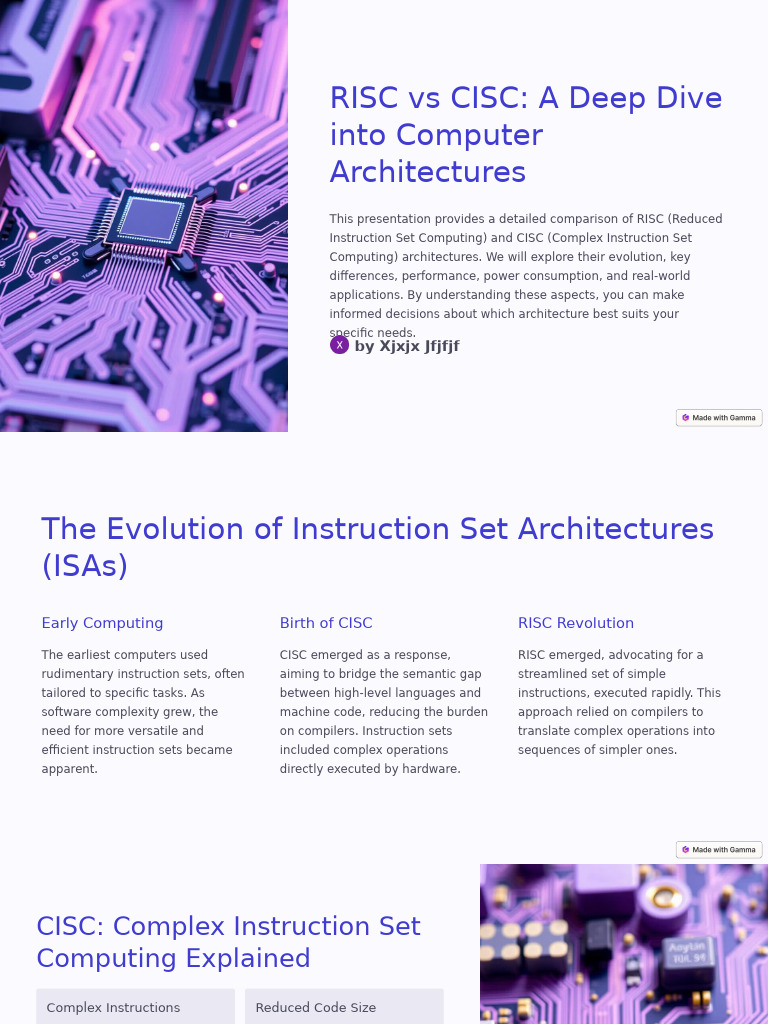 RISC vs CISC: A Deep Dive into Computer Architectures

This presentation provides a detailed comparison of RISC (Reduced Instruction Set Computing) and CISC (Complex Instruction Set Computing) architectures. We will explore their evolution, key differences, performance, power consumption, and real-world applications. By understanding these aspects, you can make informed decisions about which architecture best suits your specific needs.

X by Xjxjx Jfjfjf

Made with Gamma

The Evolution of Instruction Set Architectures (ISAs)

Early Computing

The earliest computers used rudimentary instruction sets, often tailored to specific tasks. As software complexity grew, the need for more versatile and efficient instruction sets became apparent.

Birth of CISC

CISC emerged as a response, aiming to bridge the semantic gap between high-level languages and machine code, reducing the burden on compilers. Instruction sets included complex operations directly executed by hardware.

RISC Revolution

RISC emerged, advocating for a streamlined set of simple instructions, executed rapidly. This approach relied on compilers to translate complex operations into sequences of simpler ones.

Made with Gamma

CISC: Complex Instruction Set Computing Explained

Complex Instructions

Reduced Code Size